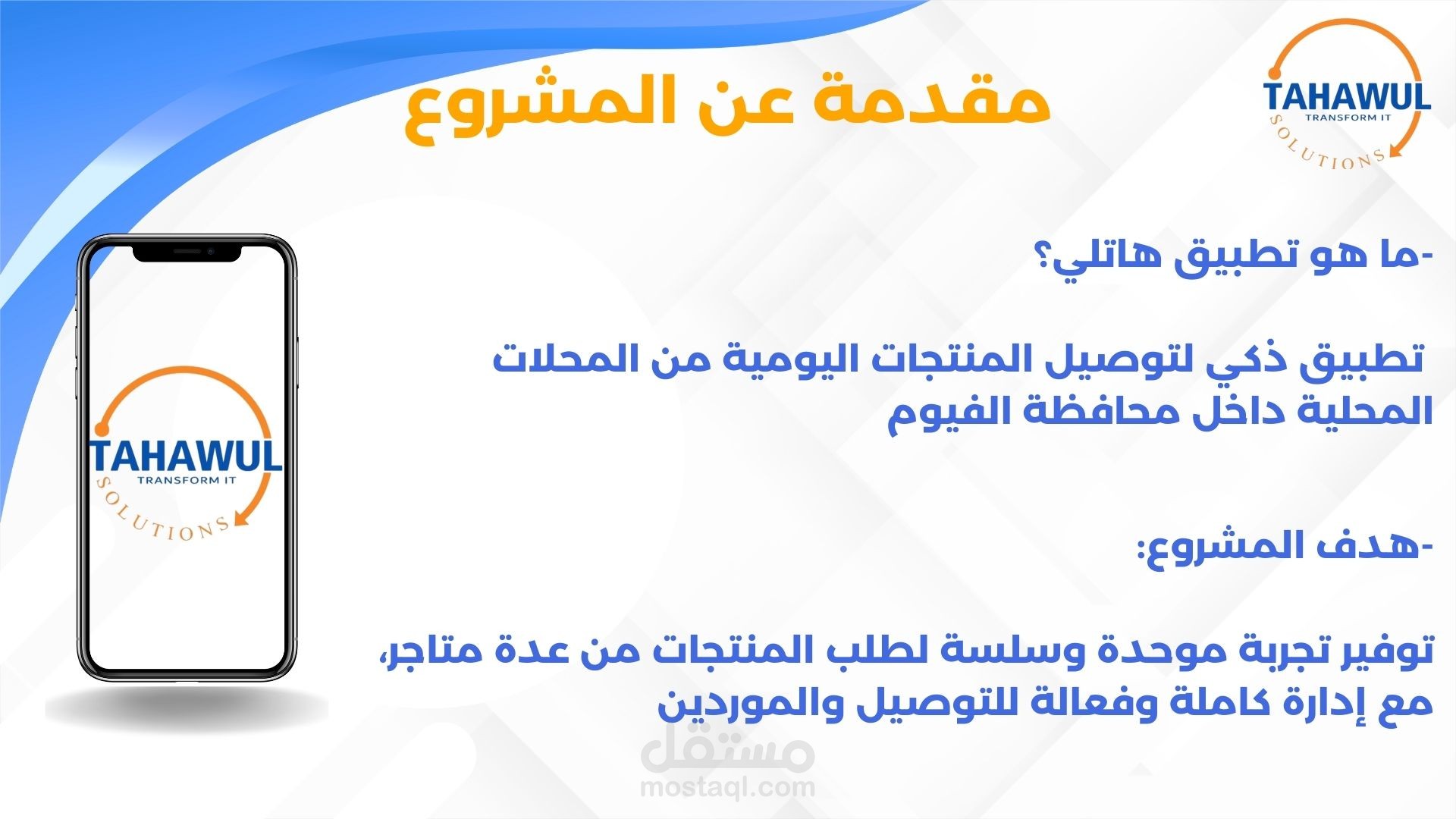 TAHAWUL
TRANSFORM IT
SOLUTIONS

مقدمة عن المشروع

-ما هو تطبيق هاتلي؟

تطبيق ذكي لتوصيل المنتجات اليومية من المحلات المحلية داخل محافظة الفيوم

-هدف المشروع:

توفير تجربة موحدة وسلسة لطلب المنتجات من عدة متاجر، مع إدارة كاملة وفعالة للتوصيل والموردين

TAHAWUL
TRANSFORM IT
SOLUTIONS

مستقل
mostaql.com